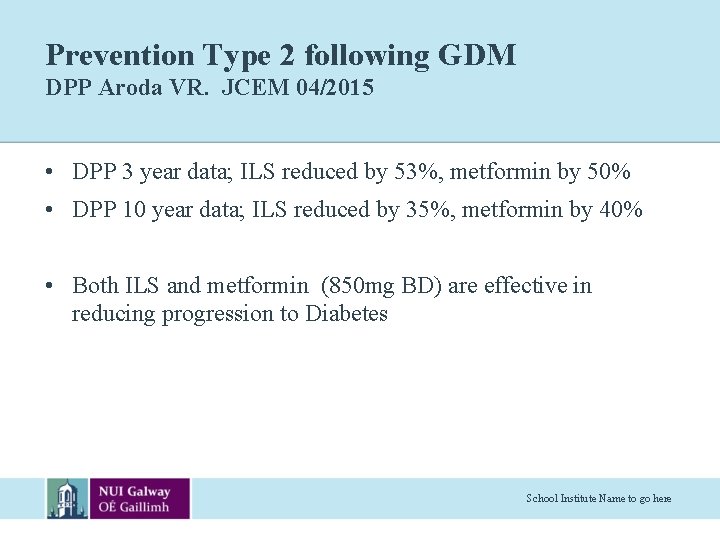 Prevention Type 2 following GDM
DPP Aroda VR. JCEM 04/2015

• DPP 3 year data; ILS reduced by 53%, metformin by 50%
• DPP 10 year data; ILS reduced by 35%, metformin by 40%

• Both ILS and metformin (850mg BD) are effective in reducing progression to Diabetes

NUI Galway
OÉ Gaillimh

School Institute Name to go here